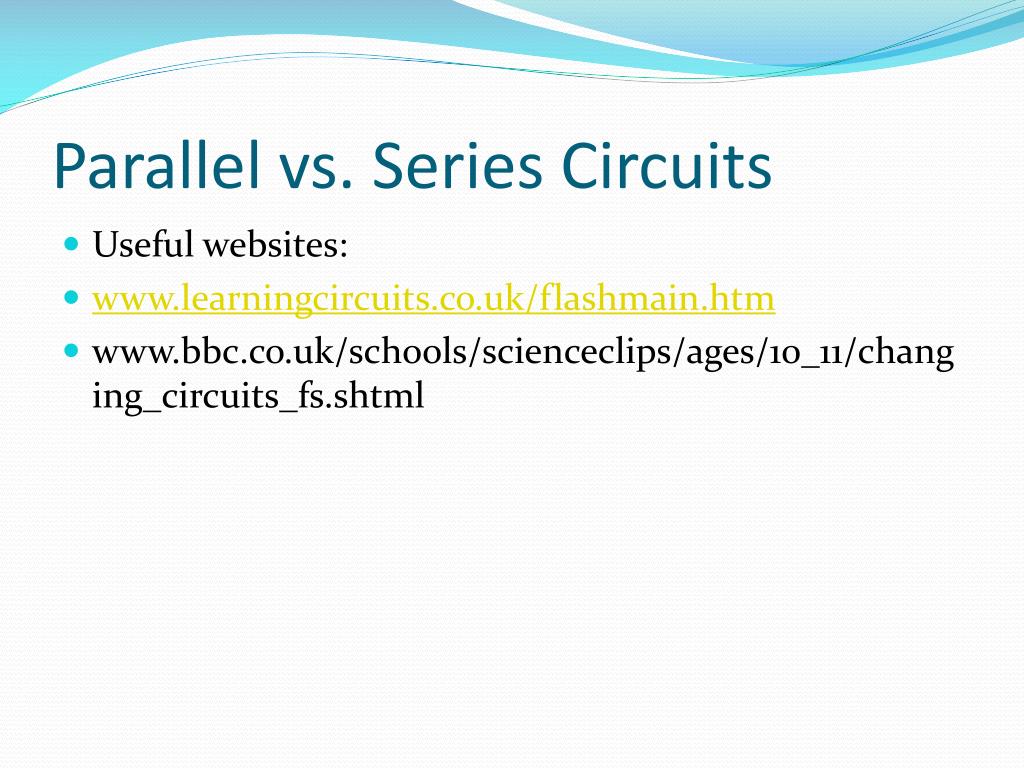 Parallel vs. Series Circuits

Useful websites:

www.learningcircuits.co.uk/flashmain.htm

www.bbc.co.uk/schools/scienceclips/ages/10_11/changing_circuits_fs.shtml